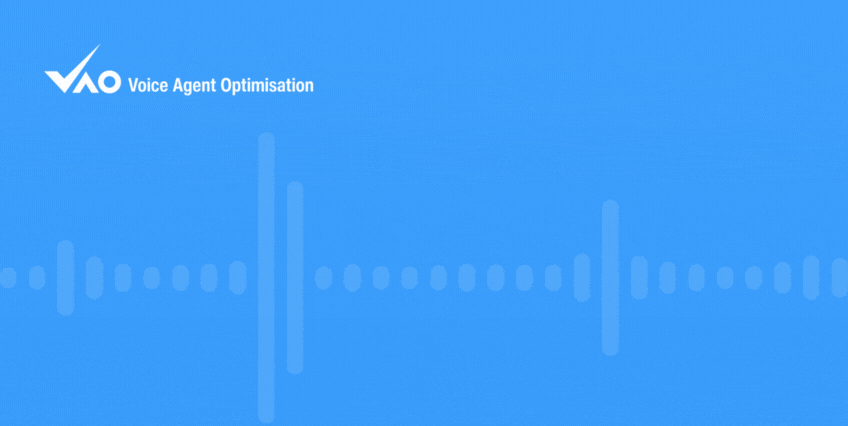 VAO Voice Agent Optimisation